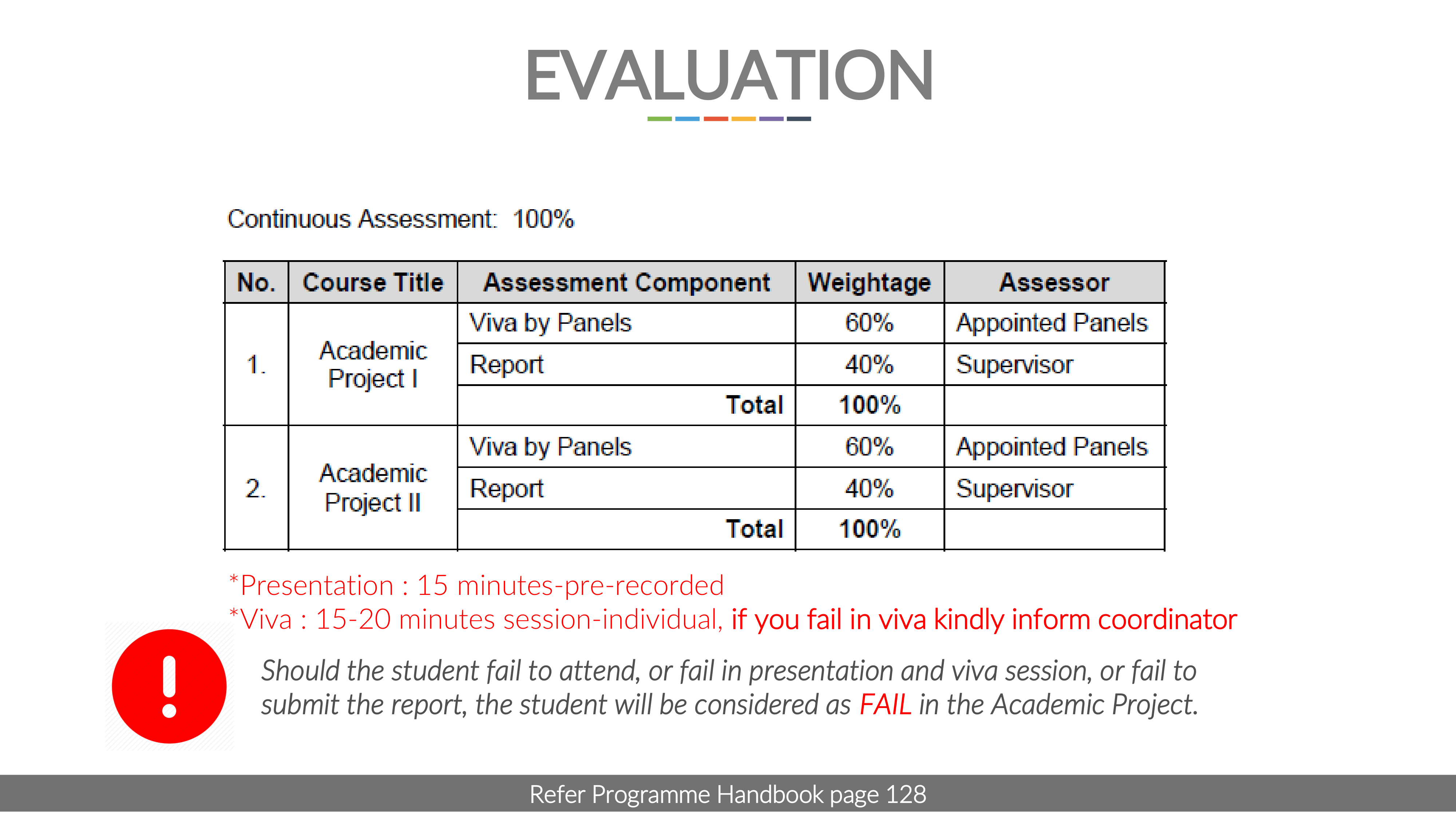 EVALUATION

Continuous Assessment: 100%

| No. | Course Title | Assessment Component | Weightage | Assessor |
|---|---|---|---|---|
| 1. | Academic Project I | Viva by Panels | 60% | Appointed Panels |
| | | Report | 40% | Supervisor |
| | | Total | 100% | |
| 2. | Academic Project II | Viva by Panels | 60% | Appointed Panels |
| | | Report | 40% | Supervisor |
| | | Total | 100% | |

*Presentation : 15 minutes-pre-recorded
*Viva : 15-20 minutes session-individual, if you fail in viva kindly inform coordinator

Should the student fail to attend, or fail in presentation and viva session, or fail to submit the report, the student will be considered as FAIL in the Academic Project.

Refer Programme Handbook page 128